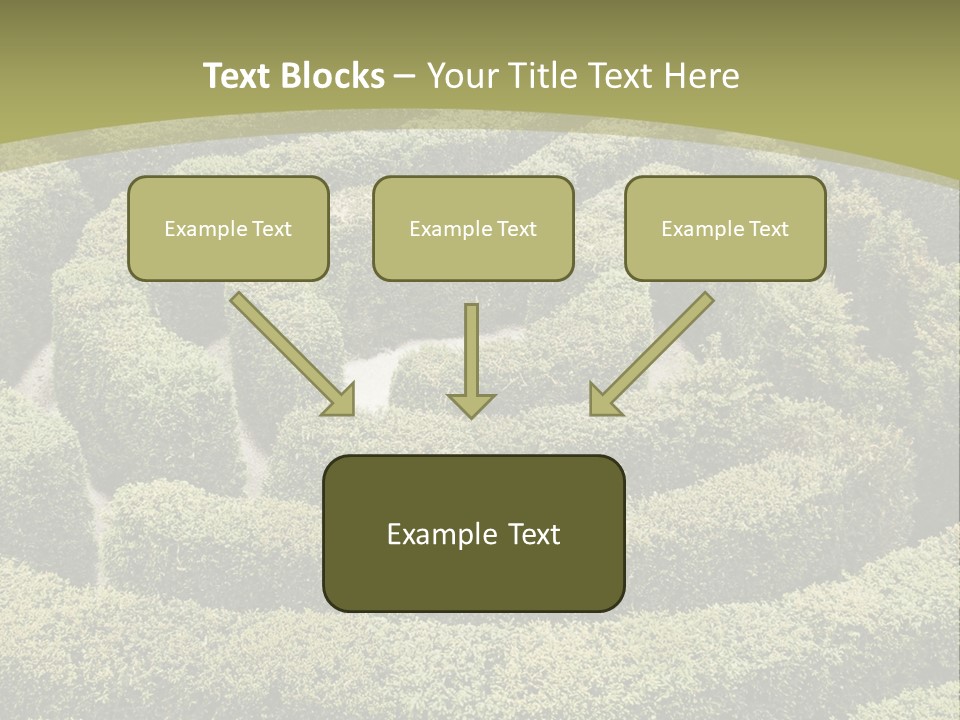 Text Blocks – Your Title Text Here

Example Text

Example Text

Example Text

Example Text